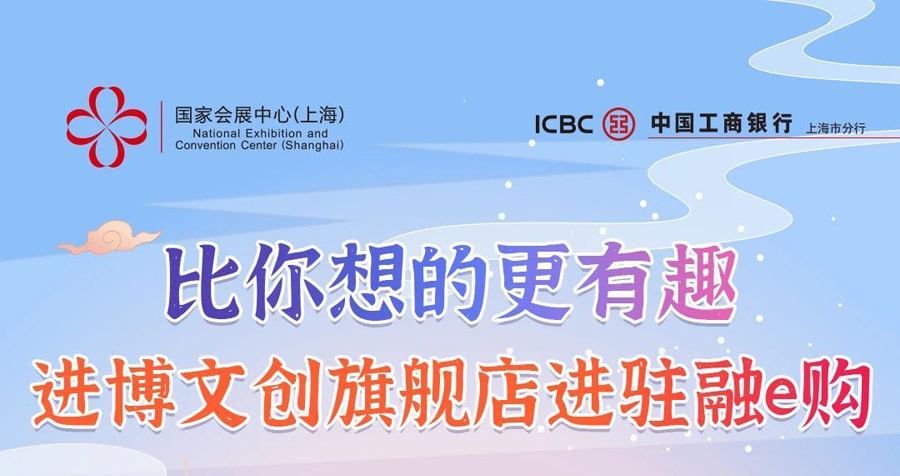 国家会展中心(上海)
National Exhibition and Convention Center (Shanghai)

ICBC 中国工商银行 上海市分行

比你想的更有趣

进博文创旗舰店进驻融e购